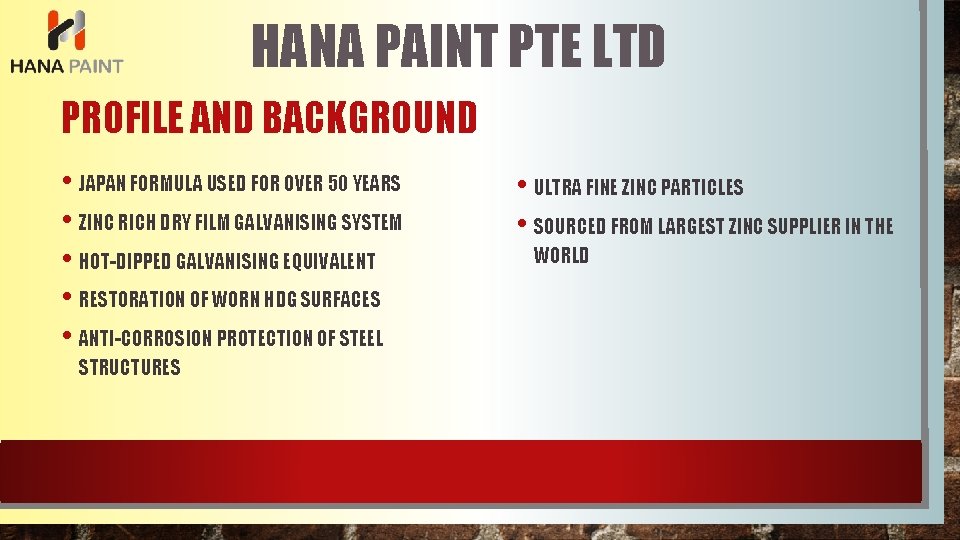 HANA PAINT

HANA PAINT PTE LTD

PROFILE AND BACKGROUND

• JAPAN FORMULA USED FOR OVER 50 YEARS
• ZINC RICH DRY FILM GALVANISING SYSTEM
• HOT-DIPPED GALVANISING EQUIVALENT
• RESTORATION OF WORN HDG SURFACES
• ANTI-CORROSION PROTECTION OF STEEL STRUCTURES

• ULTRA FINE ZINC PARTICLES
• SOURCED FROM LARGEST ZINC SUPPLIER IN THE WORLD